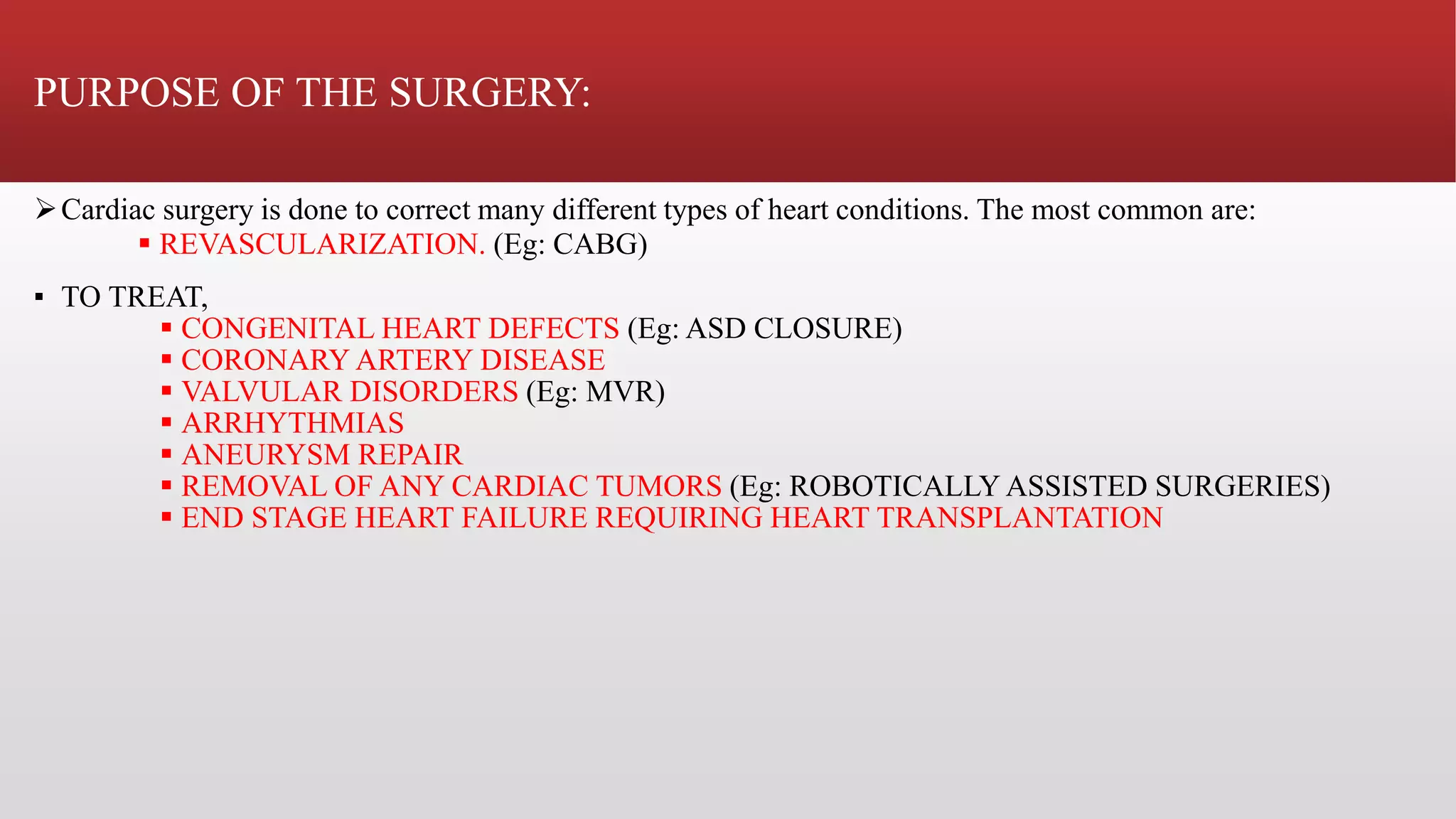 PURPOSE OF THE SURGERY:

➢ Cardiac surgery is done to correct many different types of heart conditions. The most common are:
▪ REVASCULARIZATION. (Eg: CABG)

▪ TO TREAT,
▪ CONGENITAL HEART DEFECTS (Eg: ASD CLOSURE)
▪ CORONARY ARTERY DISEASE
▪ VALVULAR DISORDERS (Eg: MVR)
▪ ARRHYTHMIAS
▪ ANEURYSM REPAIR
▪ REMOVAL OF ANY CARDIAC TUMORS (Eg: ROBOTICALLY ASSISTED SURGERIES)
▪ END STAGE HEART FAILURE REQUIRING HEART TRANSPLANTATION